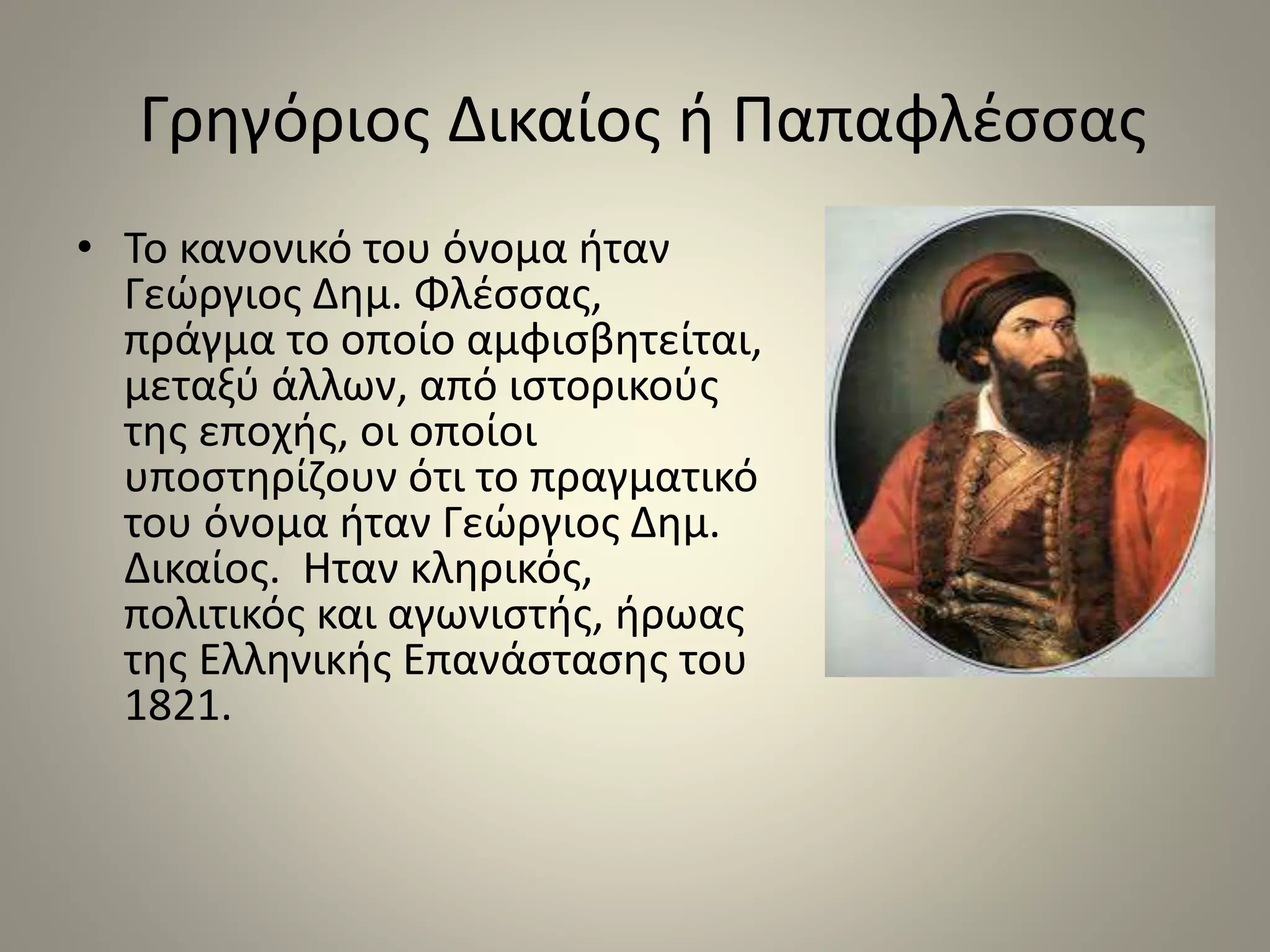 Γρηγόριος Δικαίος ή Παπαφλέσσας

• Το κανονικό του όνομα ήταν Γεώργιος Δημ. Φλέσσας, πράγμα το οποίο αμφισβητείται, μεταξύ άλλων, από ιστορικούς της εποχής, οι οποίοι υποστηρίζουν ότι το πραγματικό του όνομα ήταν Γεώργιος Δημ. Δικαίος. Ηταν κληρικός, πολιτικός και αγωνιστής, ήρωας της Ελληνικής Επανάστασης του 1821.